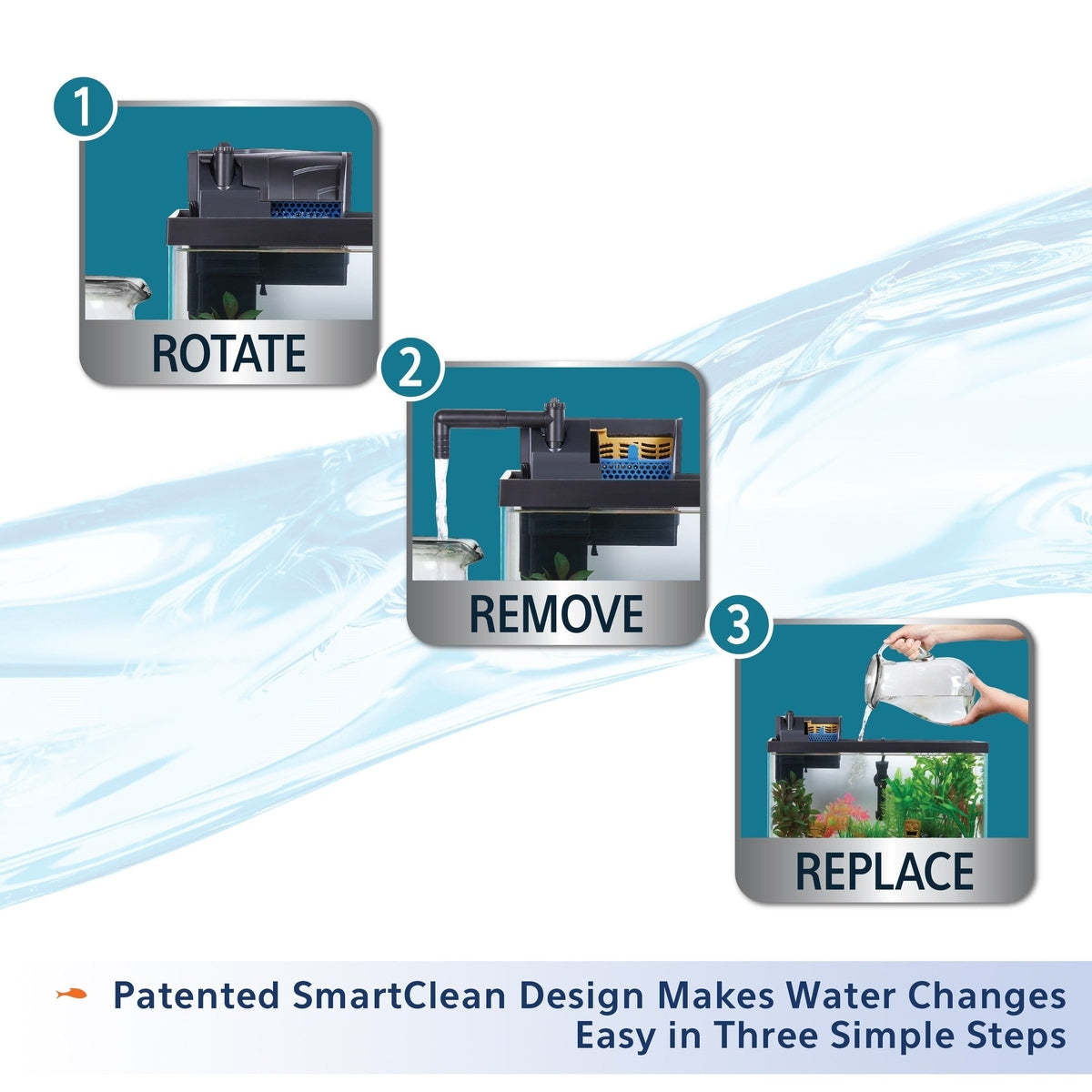 1
ROTATE

2
REMOVE

3
REPLACE

Patented SmartClean Design Makes Water Changes Easy in Three Simple Steps